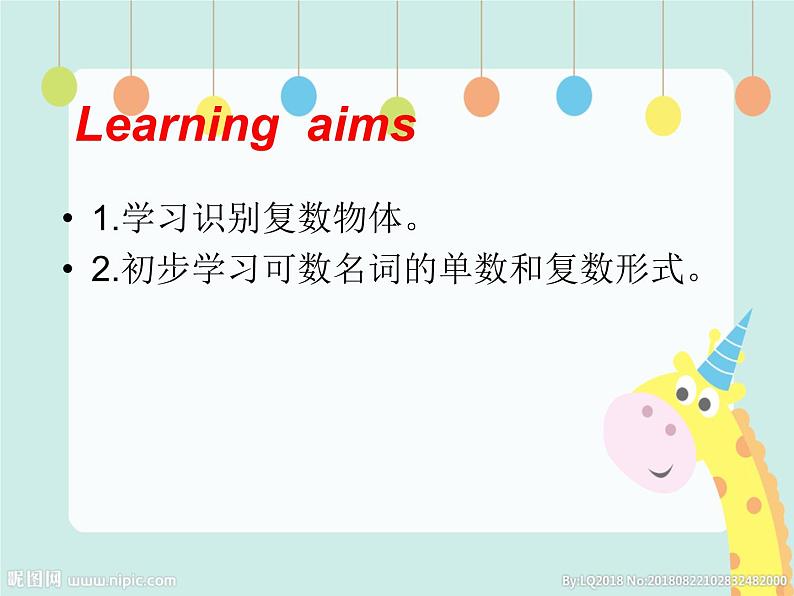 Learning aims

• 1.学习识别复数物体。
• 2.初步学习可数名词的单数和复数形式。

昵图网 www.nipic.com

By:LQ2018 No:20180822102832482000